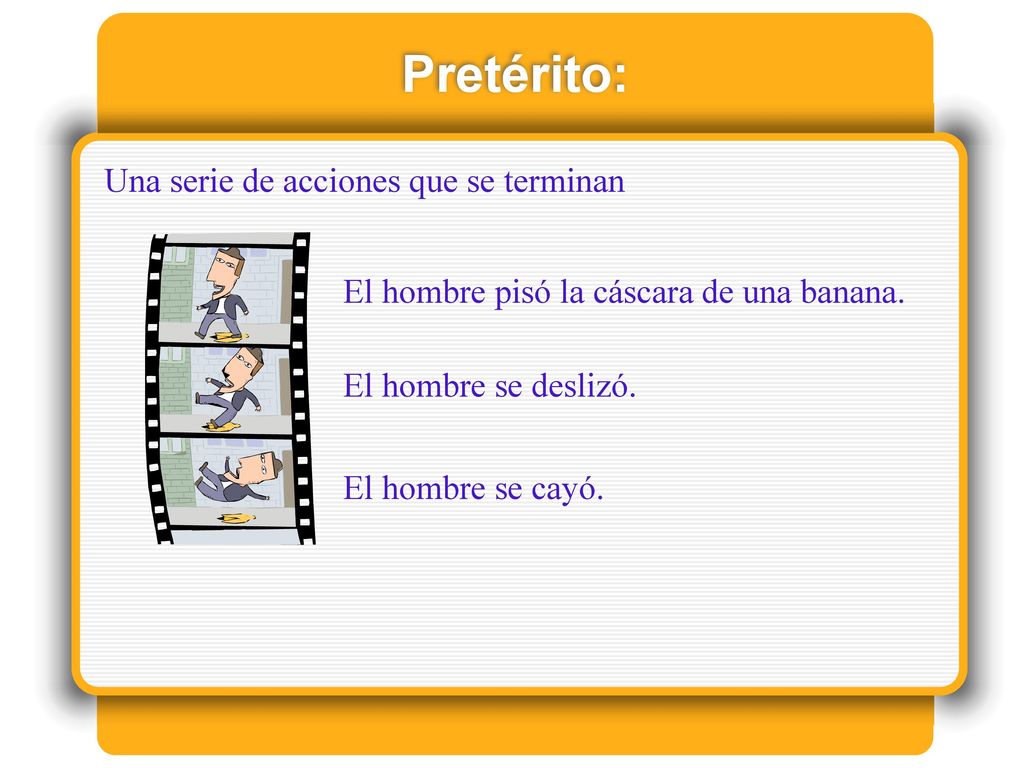 Pretérito:

Una serie de acciones que se terminan

El hombre pisó la cáscara de una banana.

El hombre se deslizó.

El hombre se cayó.